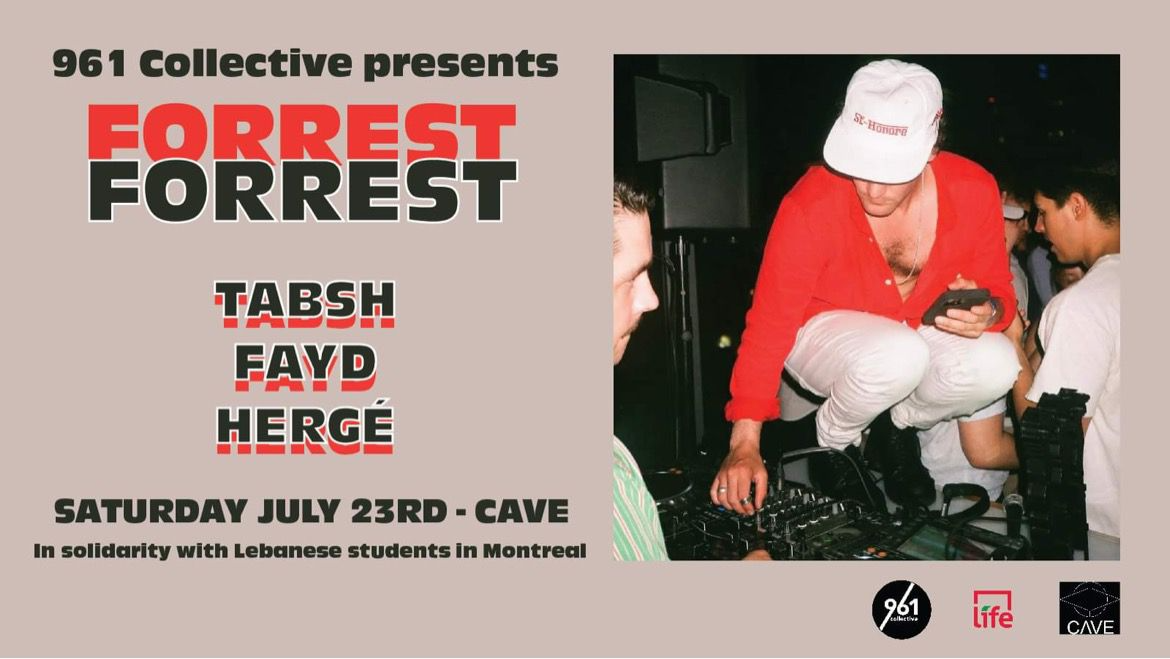 961 Collective presents

FORREST
FORREST

TABSH
FAYD
HERGÉ

SATURDAY JULY 23RD - CAVE

In solidarity with Lebanese students in Montreal

St-Honoré

961 collective

life

CAVE